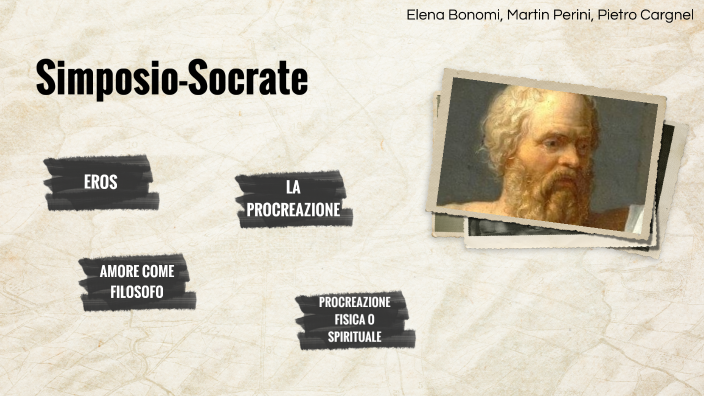 Elena Bonomi, Martin Perini, Pietro Cargnel

Simposio-Socrate

EROS

LA PROCREAZIONE

AMORE COME FILOSOFO

PROCREAZIONE FISICA O SPIRITUALE